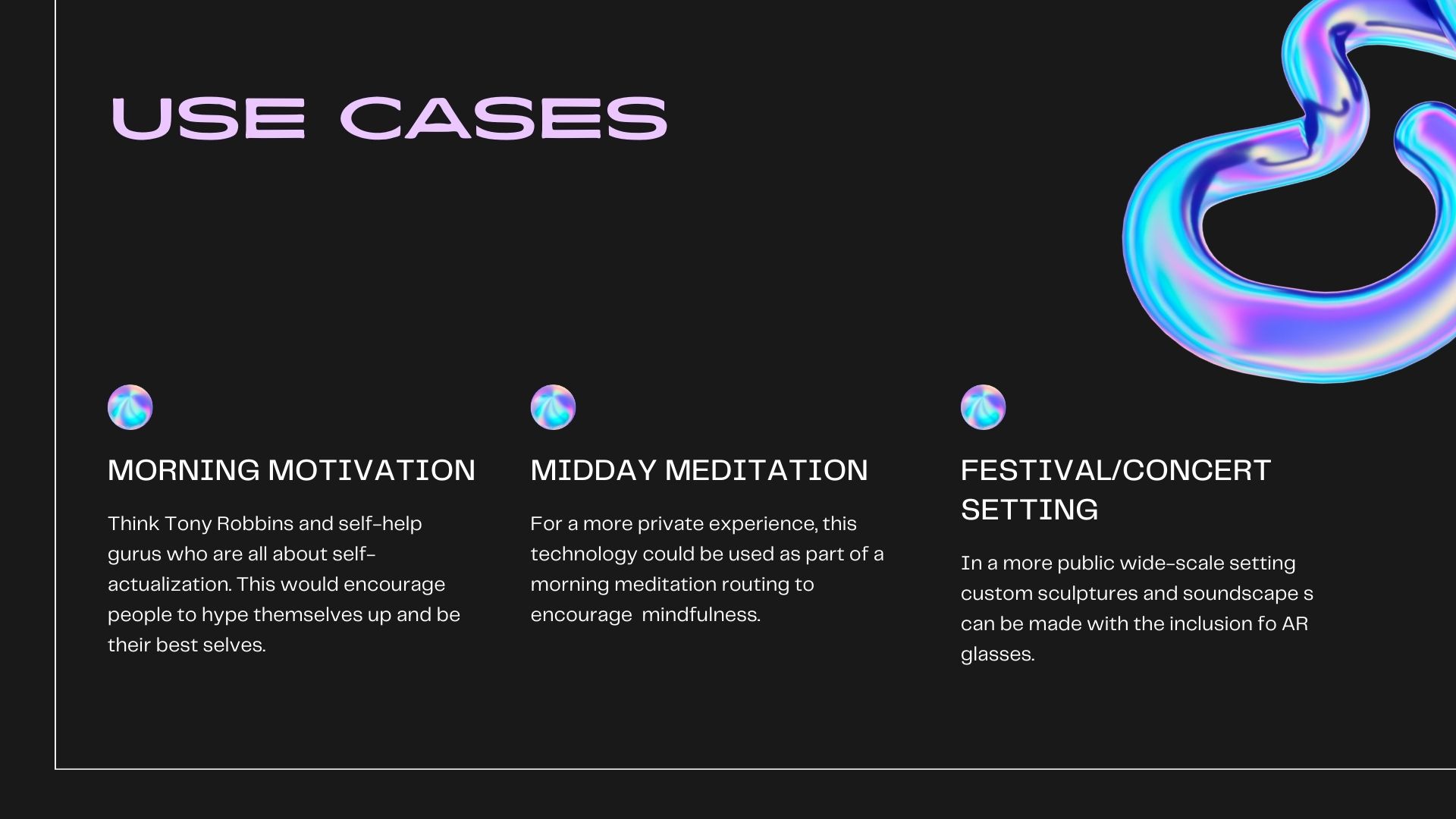 USE CASES

MORNING MOTIVATION

Think Tony Robbins and self-help gurus who are all about self-actualization. This would encourage people to hype themselves up and be their best selves.

MIDDAY MEDITATION

For a more private experience, this technology could be used as part of a morning meditation routing to encourage mindfulness.

FESTIVAL/CONCERT SETTING

In a more public wide-scale setting custom sculptures and soundscape s can be made with the inclusion fo AR glasses.